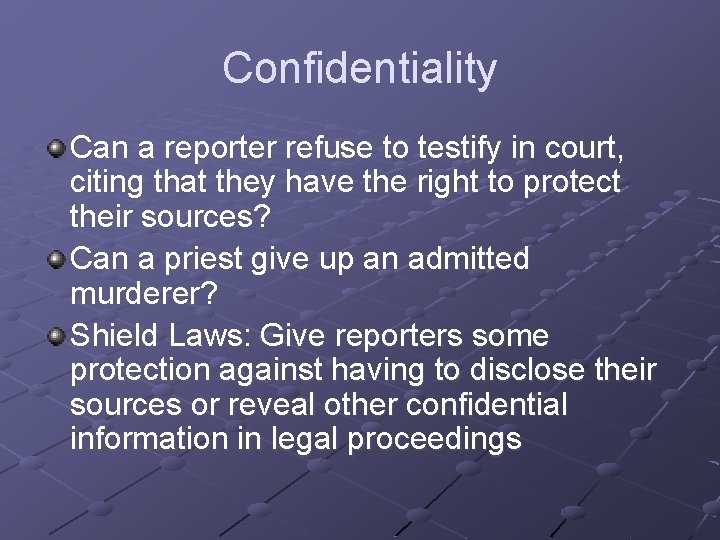 Confidentiality

Can a reporter refuse to testify in court, citing that they have the right to protect their sources?

Can a priest give up an admitted murderer?

Shield Laws: Give reporters some protection against having to disclose their sources or reveal other confidential information in legal proceedings